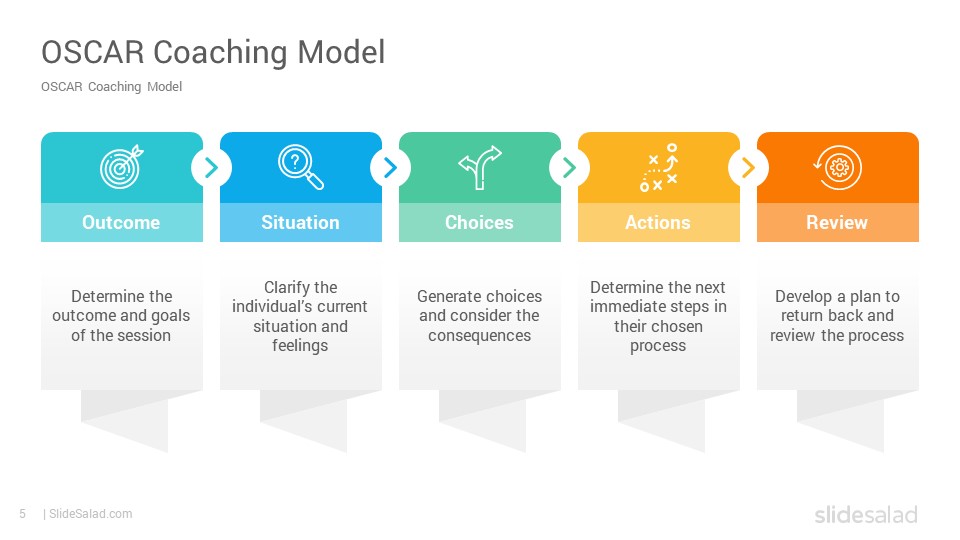 OSCAR Coaching Model

OSCAR Coaching Model

Outcome

Determine the outcome and goals of the session

Situation

Clarify the individual's current situation and feelings

Choices

Generate choices and consider the consequences

Actions

Determine the next immediate steps in their chosen process

Review

Develop a plan to return back and review the process

5 | SlideSalad.com

slidesalad